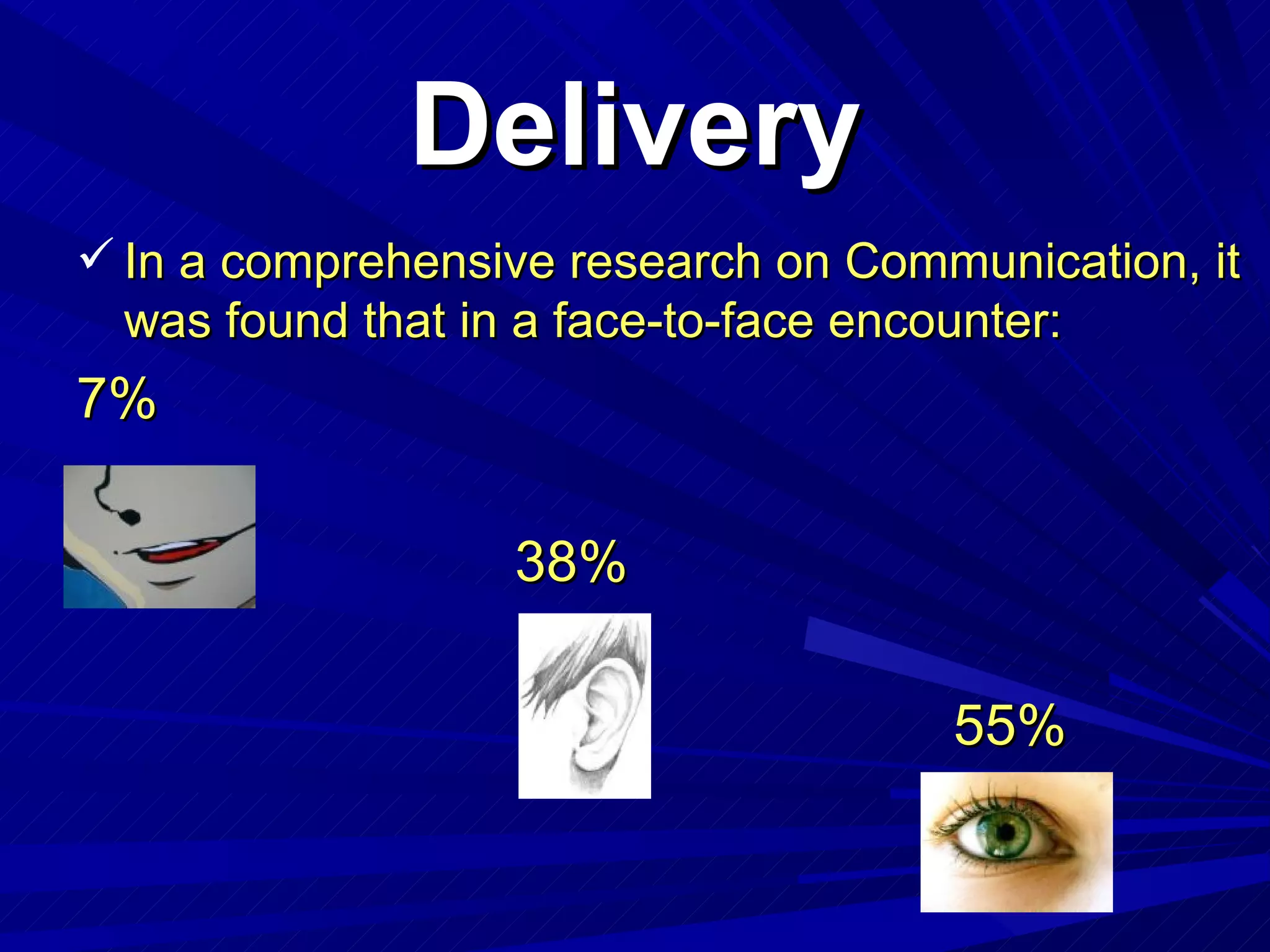 Delivery

✓ In a comprehensive research on Communication, it was found that in a face-to-face encounter:

7%

38%

55%